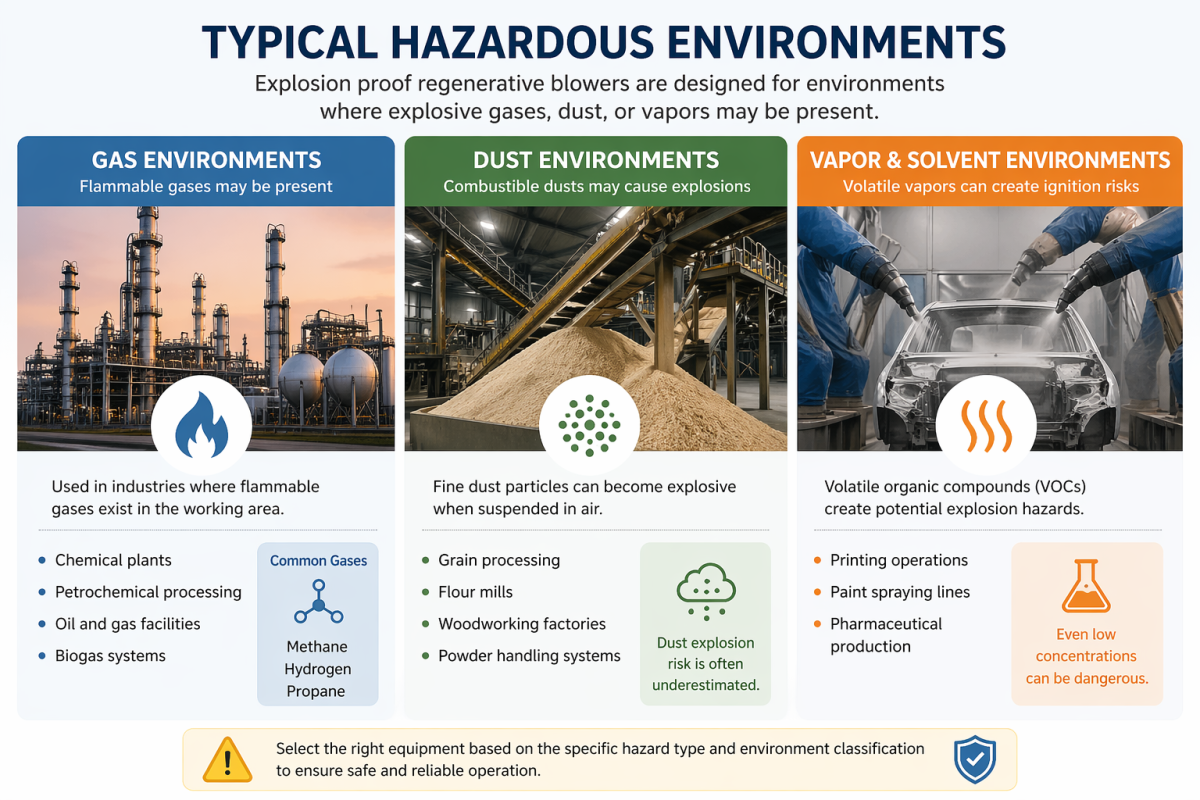 TYPICAL HAZARDOUS ENVIRONMENTS

Explosion proof regenerative blowers are designed for environments where explosive gases, dust, or vapors may be present.

GAS ENVIRONMENTS
Flammable gases may be present

Used in industries where flammable gases exist in the working area.

- Chemical plants
- Petrochemical processing
- Oil and gas facilities
- Biogas systems

Common Gases
Methane
Hydrogen
Propane

DUST ENVIRONMENTS
Combustible dusts may cause explosions

Fine dust particles can become explosive when suspended in air.

- Grain processing
- Flour mills
- Woodworking factories
- Powder handling systems

Dust explosion risk is often underestimated.

VAPOR & SOLVENT ENVIRONMENTS
Volatile vapors can create ignition risks

Volatile organic compounds (VOCs) create potential explosion hazards.

- Printing operations
- Paint spraying lines
- Pharmaceutical production

Even low concentrations can be dangerous.

Select the right equipment based on the specific hazard type and environment classification to ensure safe and reliable operation.